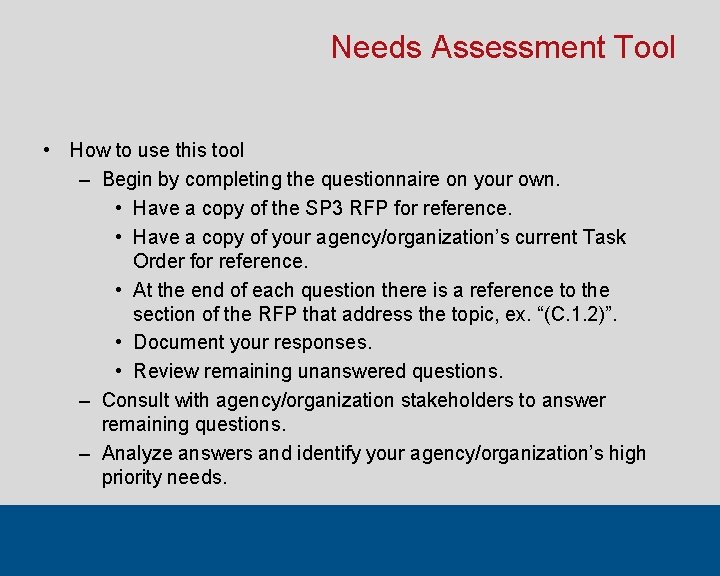 Needs Assessment Tool

• How to use this tool
– Begin by completing the questionnaire on your own.
• Have a copy of the SP3 RFP for reference.
• Have a copy of your agency/organization’s current Task Order for reference.
• At the end of each question there is a reference to the section of the RFP that address the topic, ex. “(C.1.2)”.
• Document your responses.
• Review remaining unanswered questions.
– Consult with agency/organization stakeholders to answer remaining questions.
– Analyze answers and identify your agency/organization’s high priority needs.